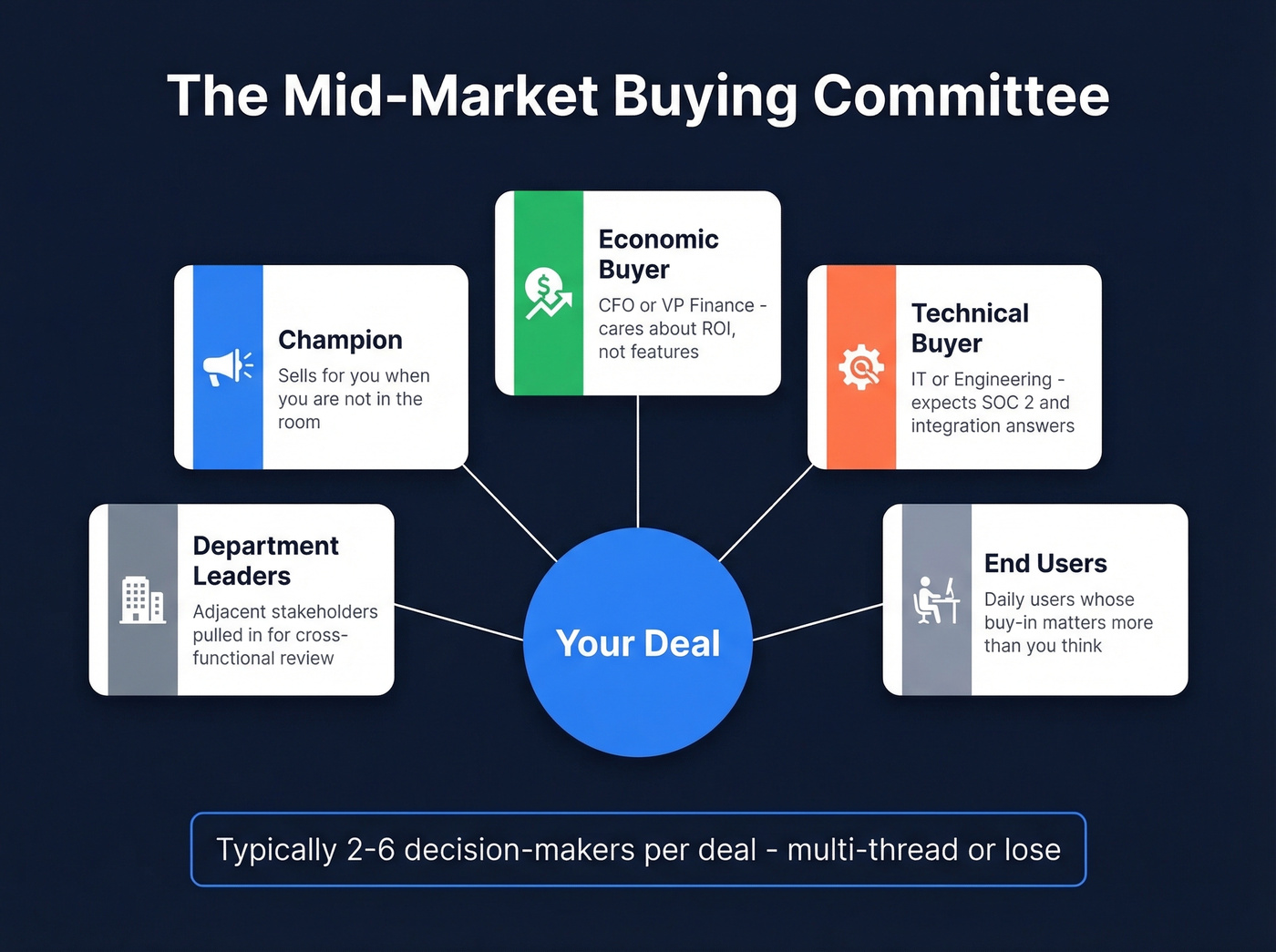 The Mid-Market Buying Committee

Economic Buyer
CFO or VP Finance - cares about ROI, not features

Champion
Sells for you when you are not in the room

Technical Buyer
IT or Engineering - expects SOC 2 and integration answers

Department Leaders
Adjacent stakeholders pulled in for cross-functional review

Your Deal

End Users
Daily users whose buy-in matters more than you think

Typically 2-6 decision-makers per deal - multi-thread or lose